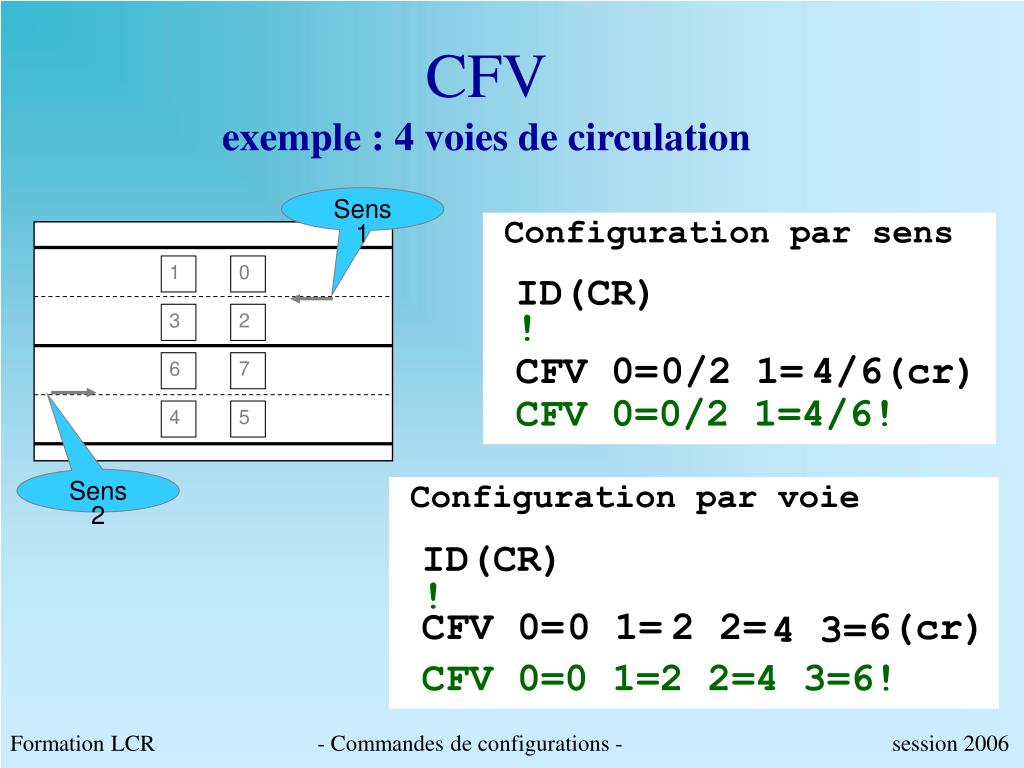 CFV
exemple : 4 voies de circulation

Sens 1

1 0
3 2
6 7
4 5

Sens 2

Configuration par sens

ID(CR)
!
CFV 0=0/2 1=4/6(cr)
CFV 0=0/2 1=4/6!

Configuration par voie

ID(CR)
!
CFV 0=0 1=2 2=4 3=6(cr)
CFV 0=0 1=2 2=4 3=6!

Formation LCR - Commandes de configurations - session 2006